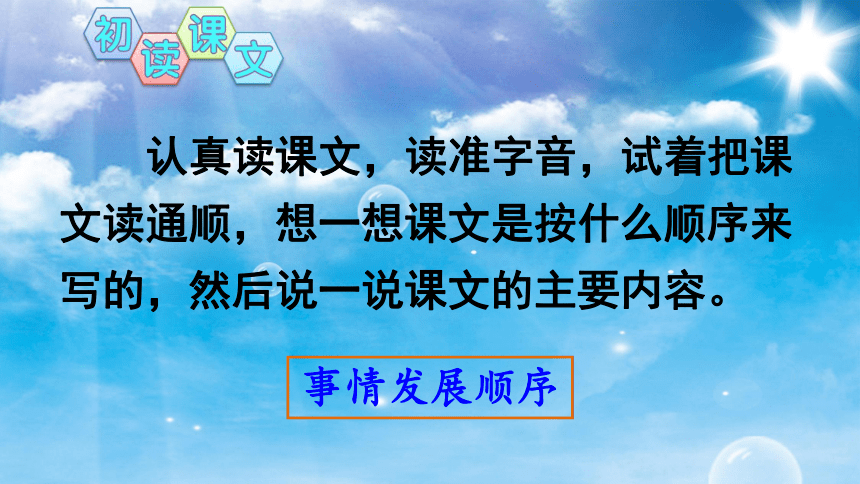 初读课文

认真读课文，读准字音，试着把课文读通顺，想一想课文是按什么顺序来写的，然后说一说课文的主要内容。

事情发展顺序